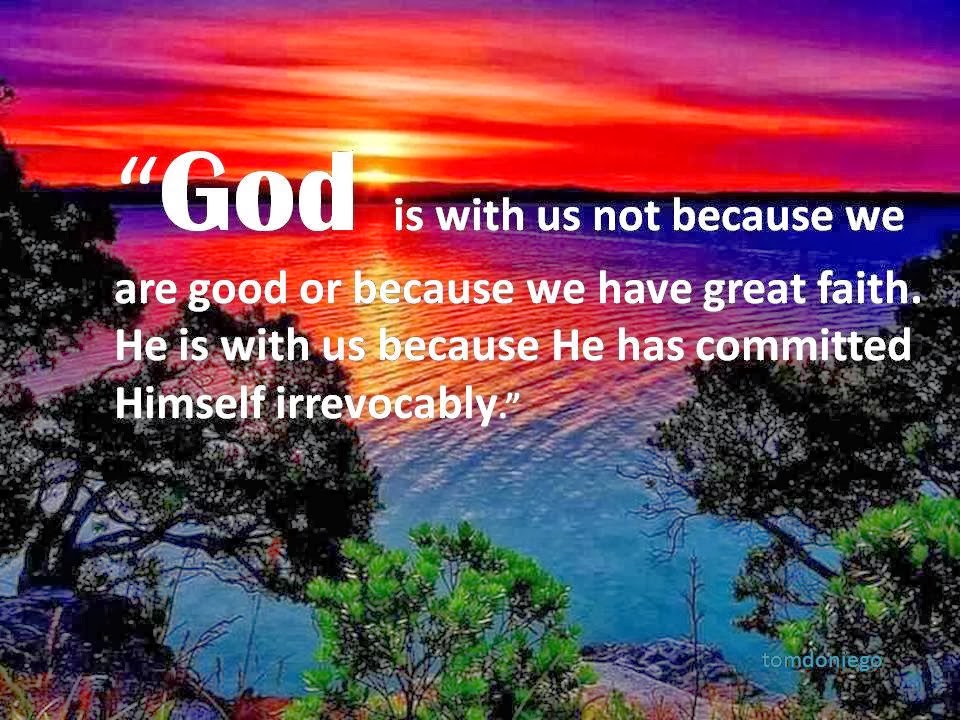 “God is with us not because we are good or because we have great faith. He is with us because He has committed Himself irrevocably.”

tomdoniego